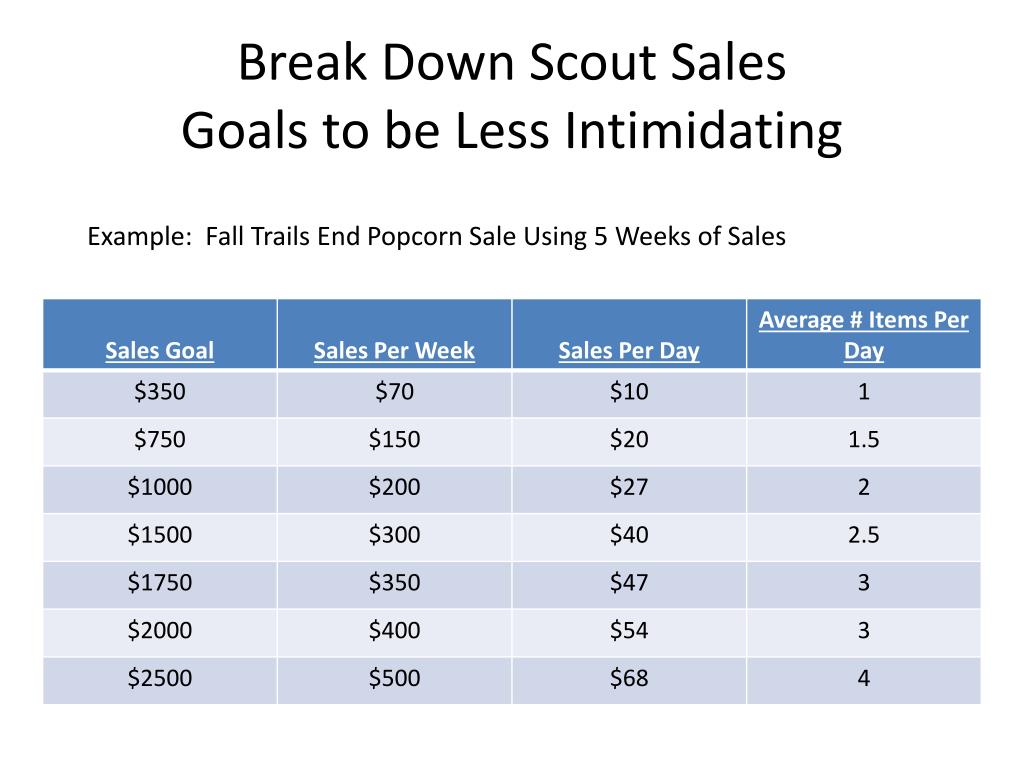 Break Down Scout Sales
Goals to be Less Intimidating

Example: Fall Trails End Popcorn Sale Using 5 Weeks of Sales

| Sales Goal | Sales Per Week | Sales Per Day | Average # Items Per Day |
|---|---|---|---|
| \$350 | \$70 | \$10 | 1 |
| \$750 | \$150 | \$20 | 1.5 |
| \$1000 | \$200 | \$27 | 2 |
| \$1500 | \$300 | \$40 | 2.5 |
| \$1750 | \$350 | \$47 | 3 |
| \$2000 | \$400 | \$54 | 3 |
| \$2500 | \$500 | \$68 | 4 |